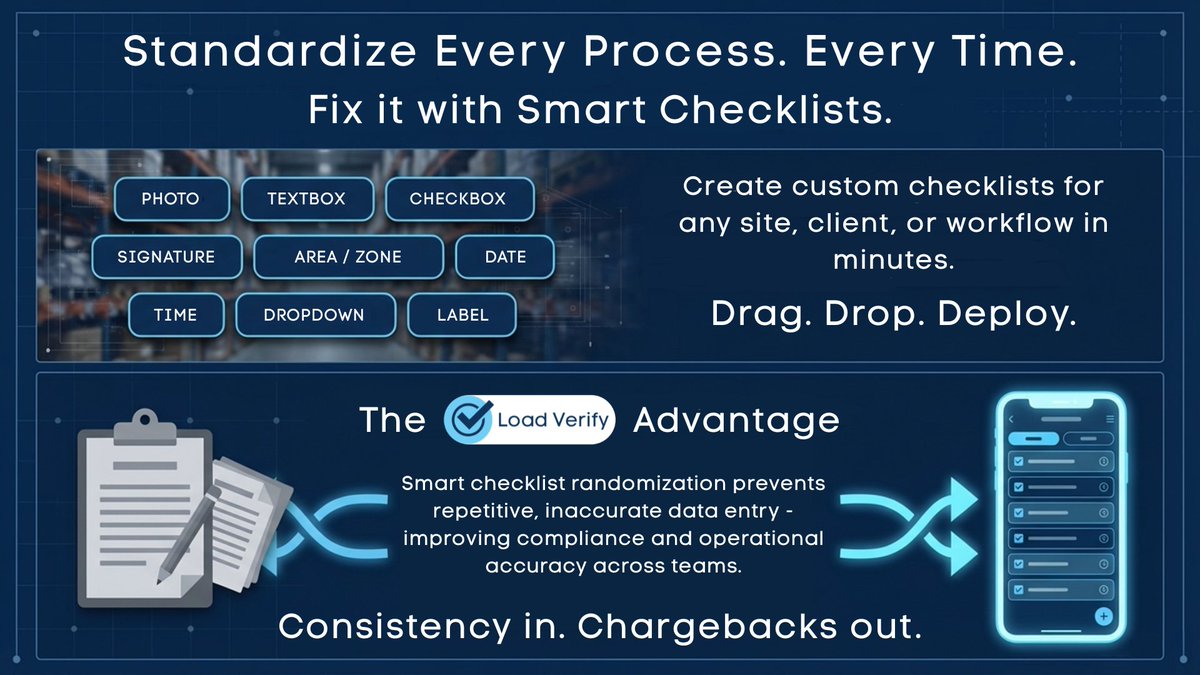 Standardize Every Process. Every Time.
Fix it with Smart Checklists.

PHOTO
TEXTBOX
CHECKBOX
SIGNATURE
AREA / ZONE
DATE
TIME
DROPDOWN
LABEL

Create custom checklists for any site, client, or workflow in minutes.

Drag. Drop. Deploy.

The Load Verify Advantage

Smart checklist randomization prevents repetitive, inaccurate data entry - improving compliance and operational accuracy across teams.

Consistency in. Chargebacks out.